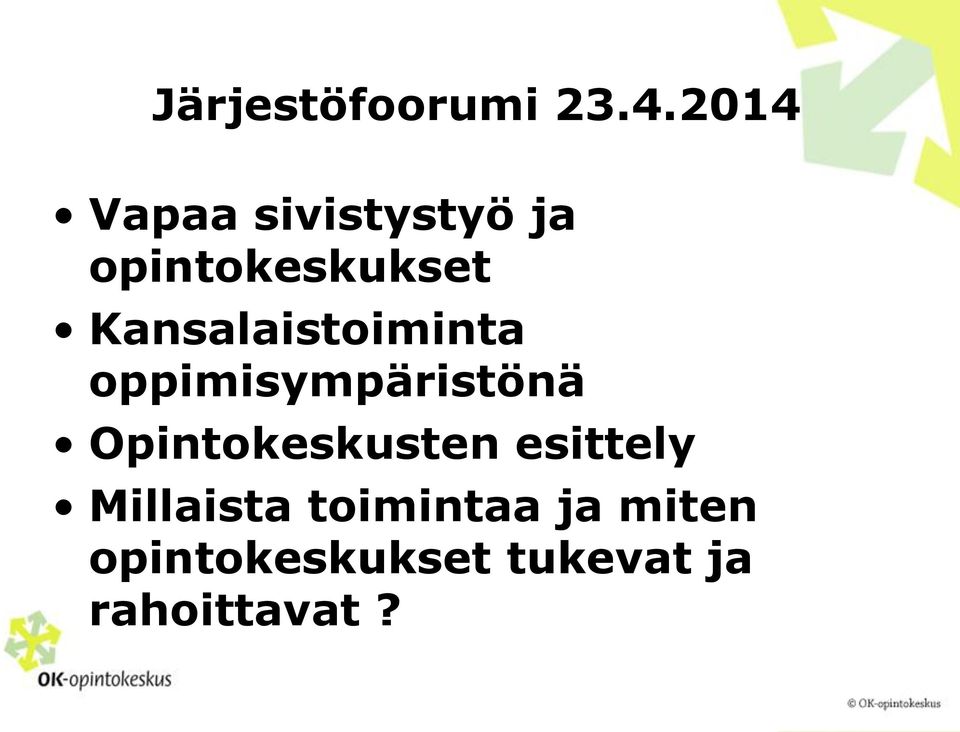 Järjestöfoorumi 23.4.2014

• Vapaa sivistystyö ja opintokeskukset
• Kansalaistoiminta oppimisympäristönä
• Opintokeskusten esittely
• Millaista toimintaa ja miten opintokeskukset tukevat ja rahoittavat ?

OK-opintokeskus

© OK-opintokeskus